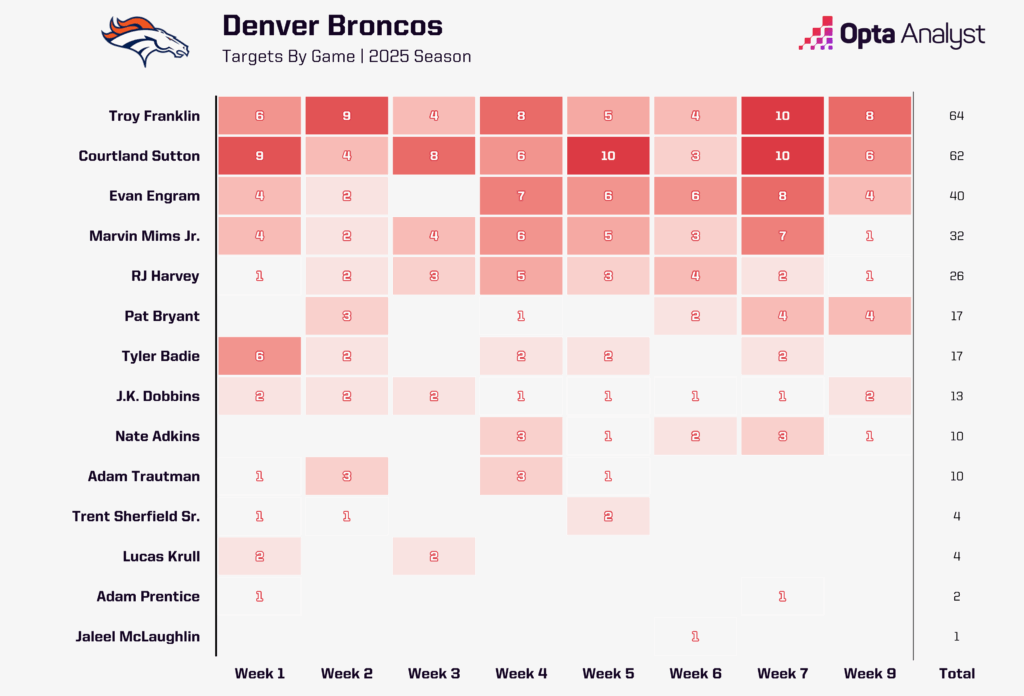 Denver Broncos
Targets By Game | 2025 Season

Opta Analyst

| | Week 1 | Week 2 | Week 3 | Week 4 | Week 5 | Week 6 | Week 7 | Week 9 | Total |
|---|---|---|---|---|---|---|---|---|---|
| Troy Franklin | 6 | 9 | 4 | 8 | 5 | 4 | 10 | 8 | 64 |
| Courtland Sutton | 9 | 4 | 8 | 6 | 10 | 3 | 10 | 6 | 62 |
| Evan Engram | 4 | 2 | | 7 | 6 | 6 | 8 | 4 | 40 |
| Marvin Mims Jr. | 4 | 2 | 4 | 6 | 5 | 3 | 7 | 1 | 32 |
| RJ Harvey | 1 | 2 | 3 | 5 | 3 | 4 | 2 | 1 | 26 |
| Pat Bryant | | 3 | | 1 | | 2 | 4 | 4 | 17 |
| Tyler Badie | 6 | 2 | | 2 | 2 | | 2 | | 17 |
| J.K. Dobbins | 2 | 2 | 2 | 1 | 1 | 1 | 1 | 2 | 13 |
| Nate Adkins | | | | 3 | 1 | 2 | 3 | 1 | 10 |
| Adam Trautman | 1 | 3 | | 3 | 1 | | | | 10 |
| Trent Sherfield Sr. | 1 | 1 | | | 2 | | | | 4 |
| Lucas Krull | 2 | | 2 | | | | | | 4 |
| Adam Prentice | 1 | | | | | | 1 | | 2 |
| Jaleel McLaughlin | | | | | | 1 | | | 1 |